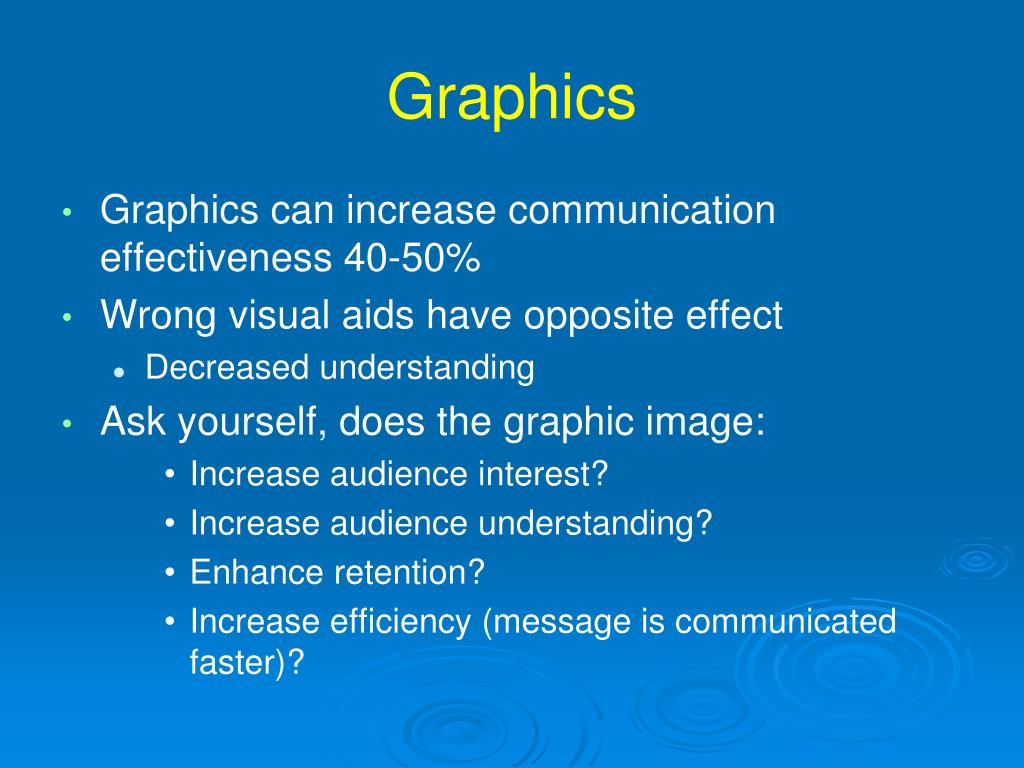 Graphics

• Graphics can increase communication effectiveness 40-50%
• Wrong visual aids have opposite effect
  • Decreased understanding
• Ask yourself, does the graphic image:
  • Increase audience interest?
  • Increase audience understanding?
  • Enhance retention?
  • Increase efficiency (message is communicated faster)?